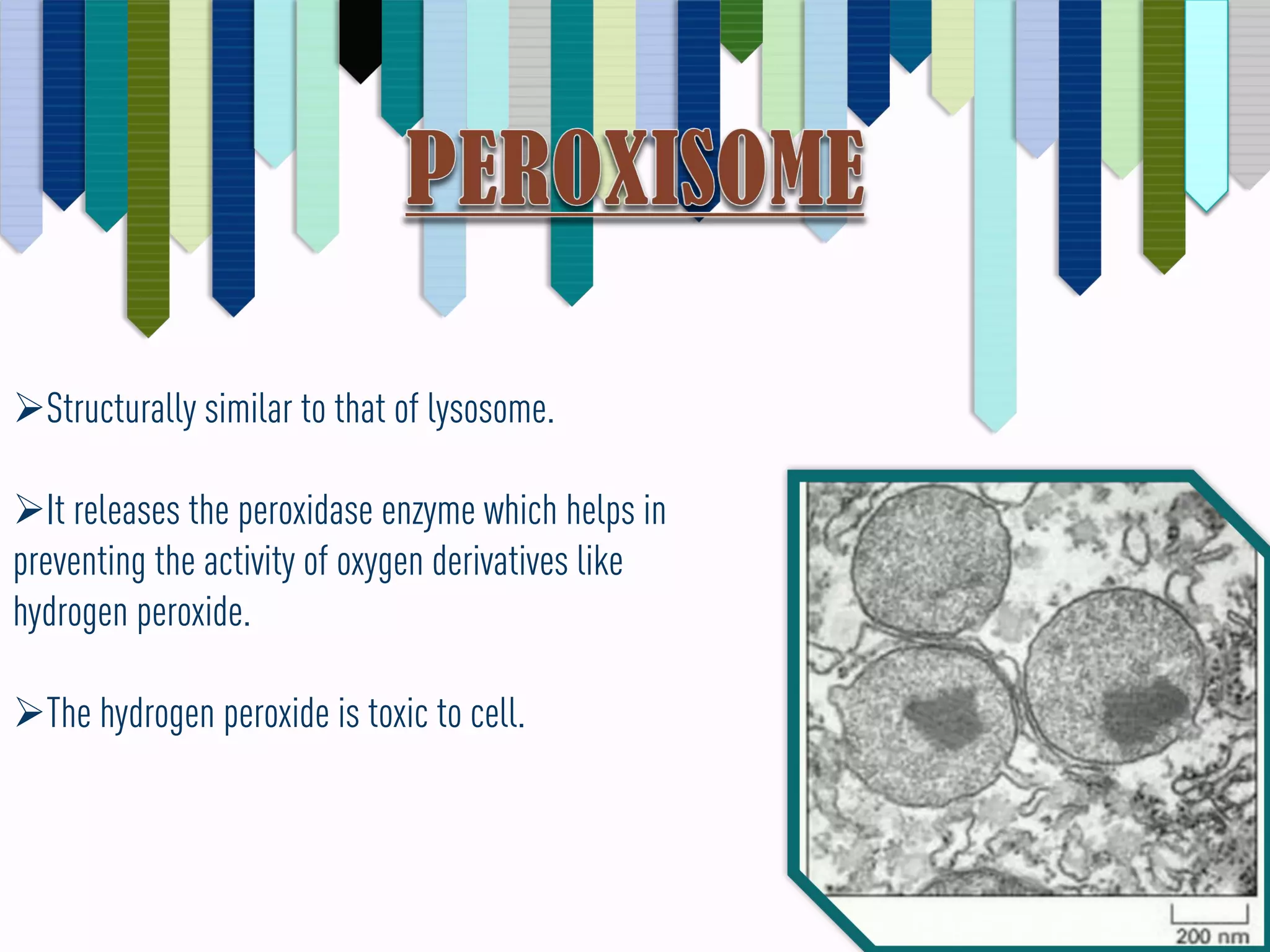 PEROXISOME

➢Structurally similar to that of lysosome.

➢It releases the peroxidase enzyme which helps in preventing the activity of oxygen derivatives like hydrogen peroxide.

➢The hydrogen peroxide is toxic to cell.

200 nm